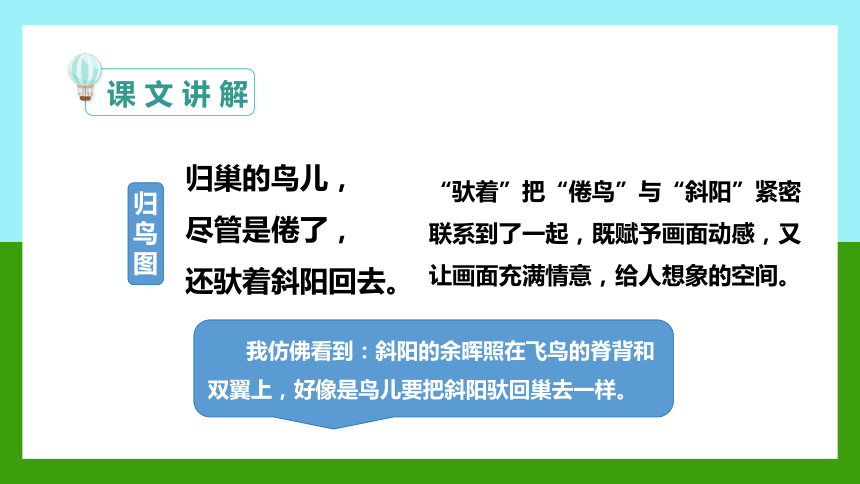 课文讲解

归鸟图

归巢的鸟儿，
尽管是倦了，
还驮着斜阳回去。

“驮着”把“倦鸟”与“斜阳”紧密联系到了一起，既赋予画面动感，又让画面充满情意，给人想象的空间。

我仿佛看到：斜阳的余晖照在飞鸟的脊背和双翼上，好像是鸟儿要把斜阳驮回巢去一样。